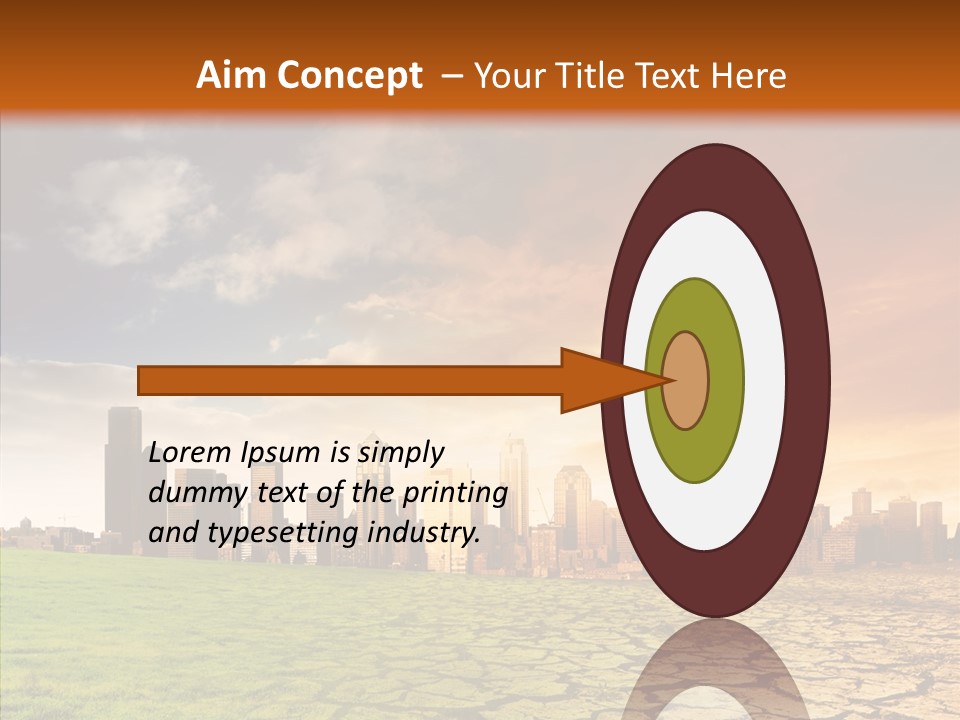 Aim Concept – Your Title Text Here

Lorem Ipsum is simply dummy text of the printing and typesetting industry.